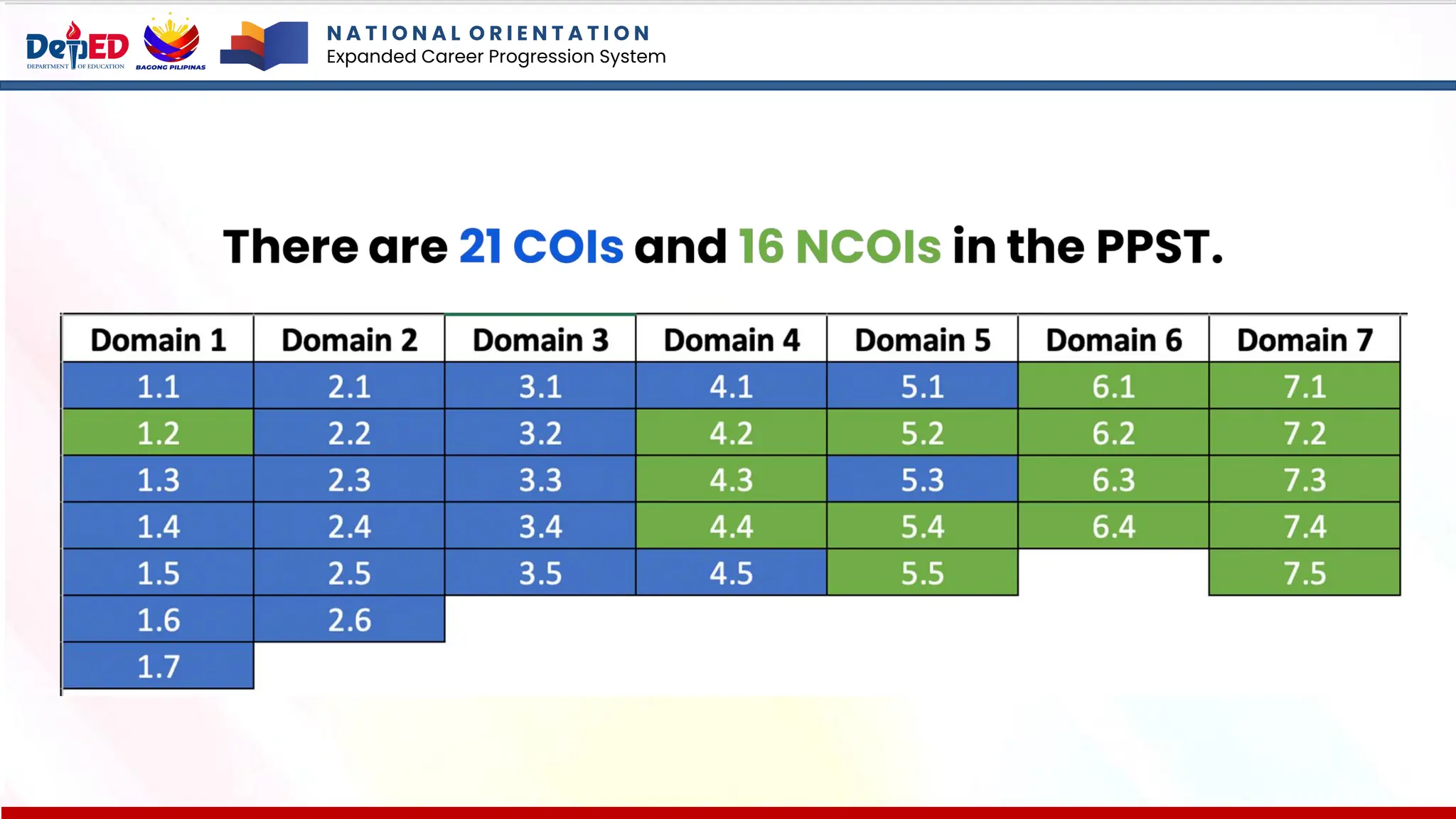 DepED
DEPARTMENT OF EDUCATION
BAGONG PILIPINAS

NATIONAL ORIENTATION
Expanded Career Progression System

There are 21 COIs and 16 NCOIs in the PPST.

| Domain 1 | Domain 2 | Domain 3 | Domain 4 | Domain 5 | Domain 6 | Domain 7 |
|---|---|---|---|---|---|---|
| 1.1 | 2.1 | 3.1 | 4.1 | 5.1 | 6.1 | 7.1 |
| 1.2 | 2.2 | 3.2 | 4.2 | 5.2 | 6.2 | 7.2 |
| 1.3 | 2.3 | 3.3 | 4.3 | 5.3 | 6.3 | 7.3 |
| 1.4 | 2.4 | 3.4 | 4.4 | 5.4 | 6.4 | 7.4 |
| 1.5 | 2.5 | 3.5 | 4.5 | 5.5 | | 7.5 |
| 1.6 | 2.6 | | | | | |
| 1.7 | | | | | | |